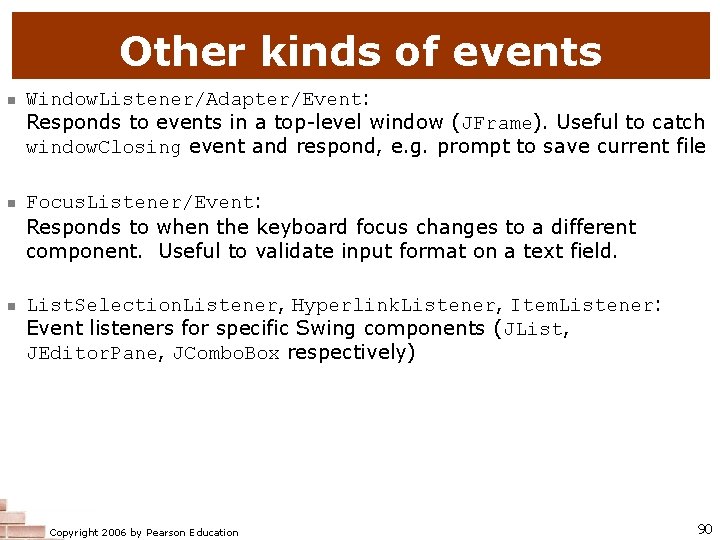 Other kinds of events

WindowListener/Adapter/Event:
Responds to events in a top-level window (JFrame). Useful to catch windowClosing event and respond, e.g. prompt to save current file

FocusListener/Event:
Responds to when the keyboard focus changes to a different component. Useful to validate input format on a text field.

ListSelectionListener, HyperlinkListener, ItemListener:
Event listeners for specific Swing components (JList, JEditorPane, JComboBox respectively)

Copyright 2006 by Pearson Education

90